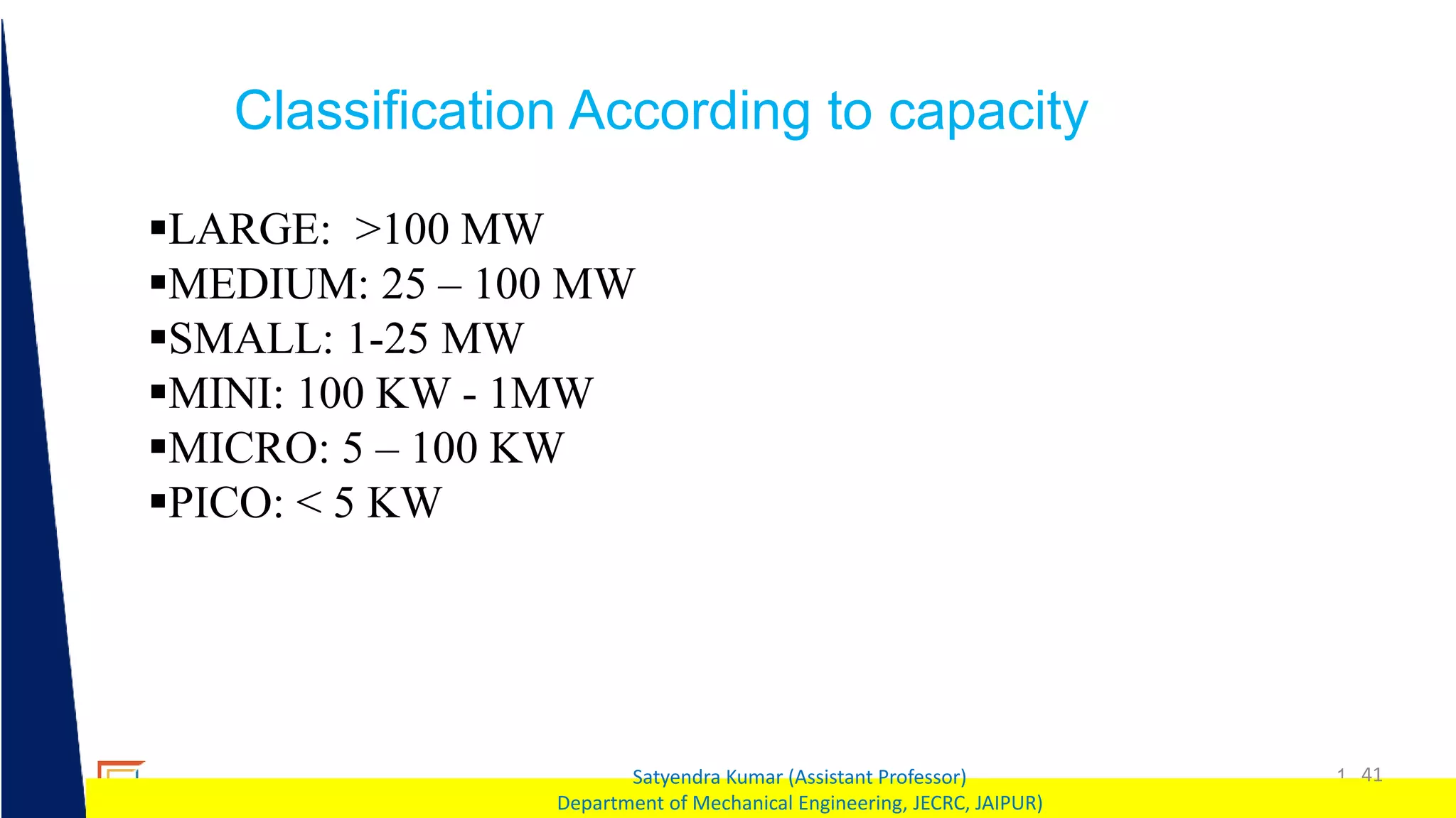 Classification According to capacity

▪LARGE: >100 MW
▪MEDIUM: 25 – 100 MW
▪SMALL: 1-25 MW
▪MINI: 100 KW - 1MW
▪MICRO: 5 – 100 KW
▪PICO: < 5 KW

Satyendra Kumar (Assistant Professor)
Department of Mechanical Engineering, JECRC, JAIPUR)

1 41